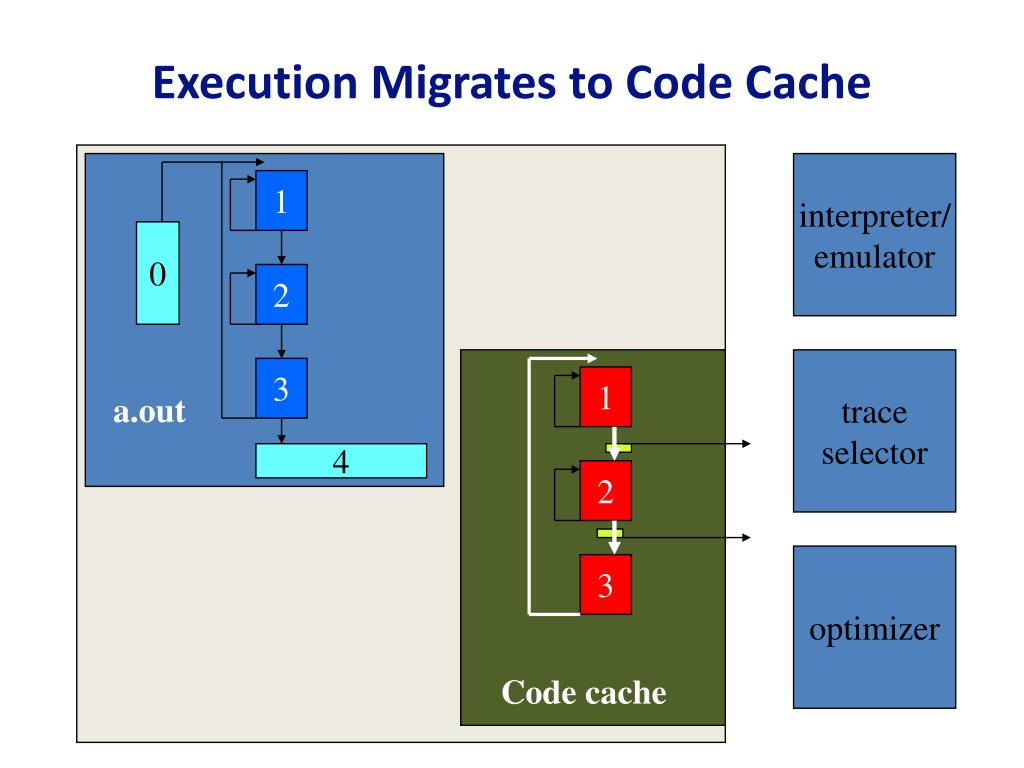 Execution Migrates to Code Cache

0

1

2

3

a.out

4

1

2

3

Code cache

interpreter/ emulator

trace selector

optimizer